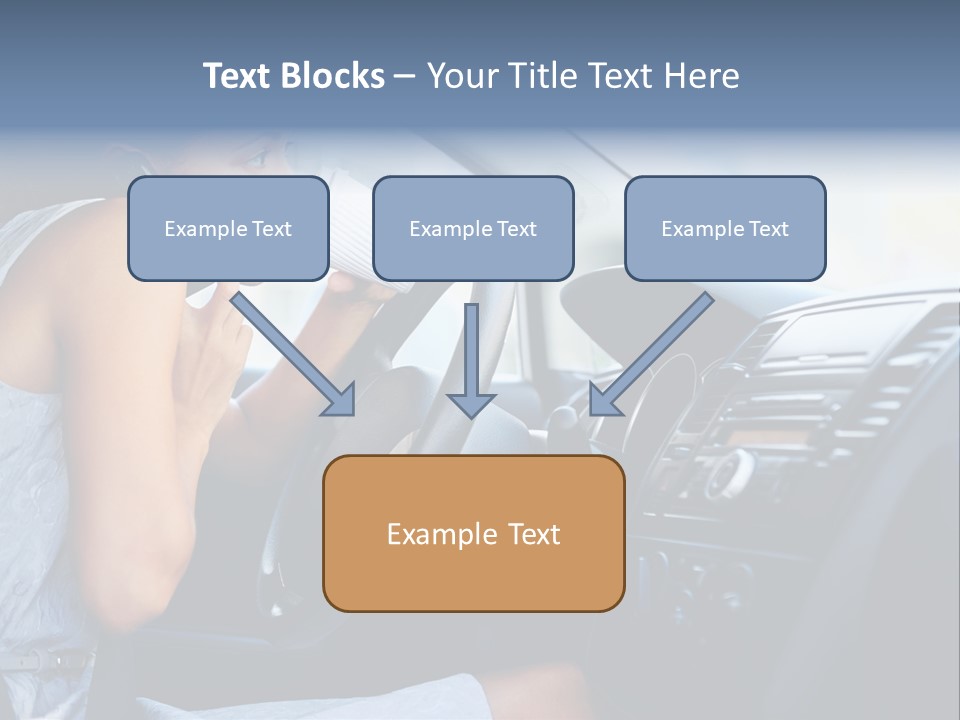 Text Blocks – Your Title Text Here

Example Text

Example Text

Example Text

Example Text